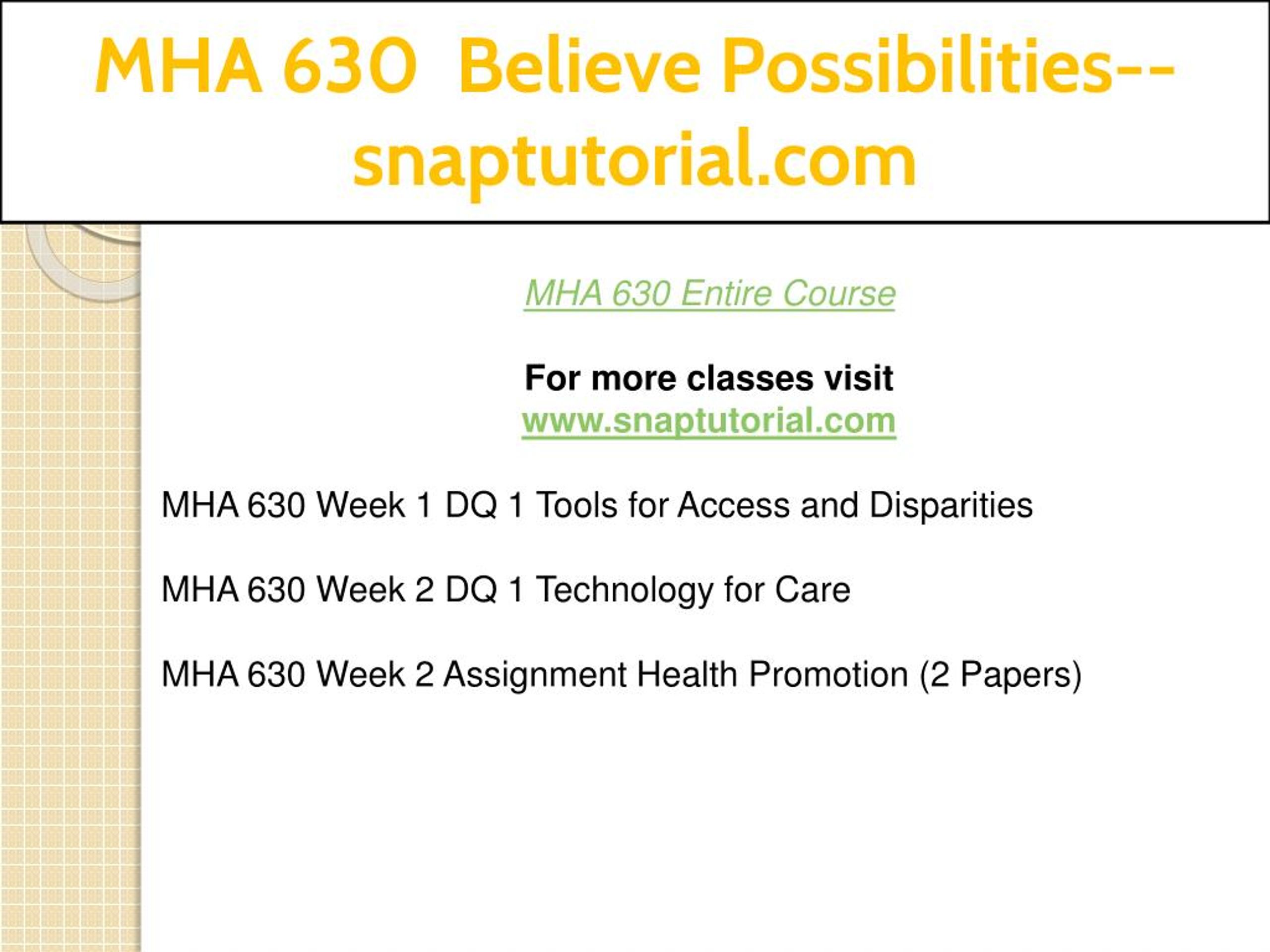 MHA 630 Believe Possibilities--snaptutorial.com

MHA 630 Entire Course

For more classes visit
www.snaptutorial.com

MHA 630 Week 1 DQ 1 Tools for Access and Disparities

MHA 630 Week 2 DQ 1 Technology for Care

MHA 630 Week 2 Assignment Health Promotion (2 Papers)